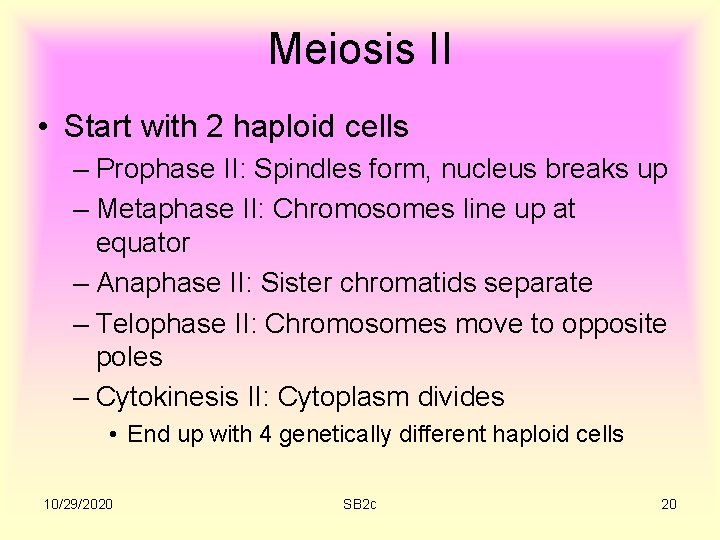 Meiosis II

• Start with 2 haploid cells
– Prophase II: Spindles form, nucleus breaks up
– Metaphase II: Chromosomes line up at equator
– Anaphase II: Sister chromatids separate
– Telophase II: Chromosomes move to opposite poles
– Cytokinesis II: Cytoplasm divides
• End up with 4 genetically different haploid cells

10/29/2020 SB2c 20